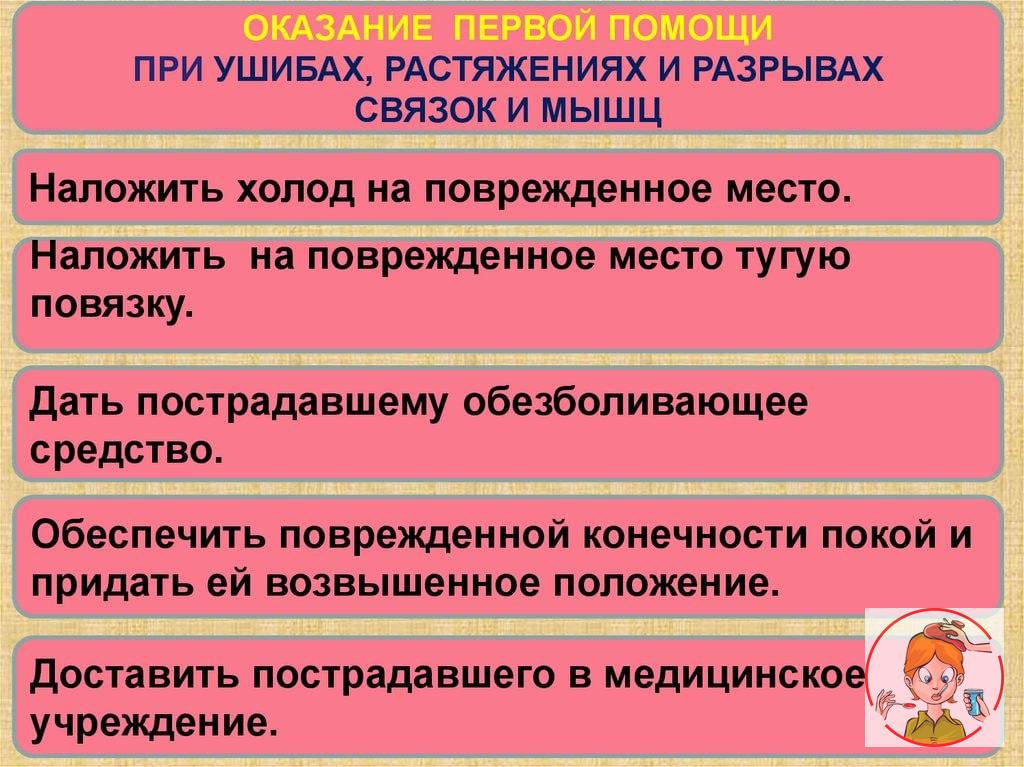 ОКАЗАНИЕ ПЕРВОЙ ПОМОЩИ
ПРИ УШИБАХ, РАСТЯЖЕНИЯХ И РАЗРЫВАХ
СВЯЗОК И МЫШЦ

Наложить холод на поврежденное место.

Наложить на поврежденное место тугую повязку.

Дать пострадавшему обезболивающее средство.

Обеспечить поврежденной конечности покой и придать ей возвышенное положение.

Доставить пострадавшего в медицинское учреждение.